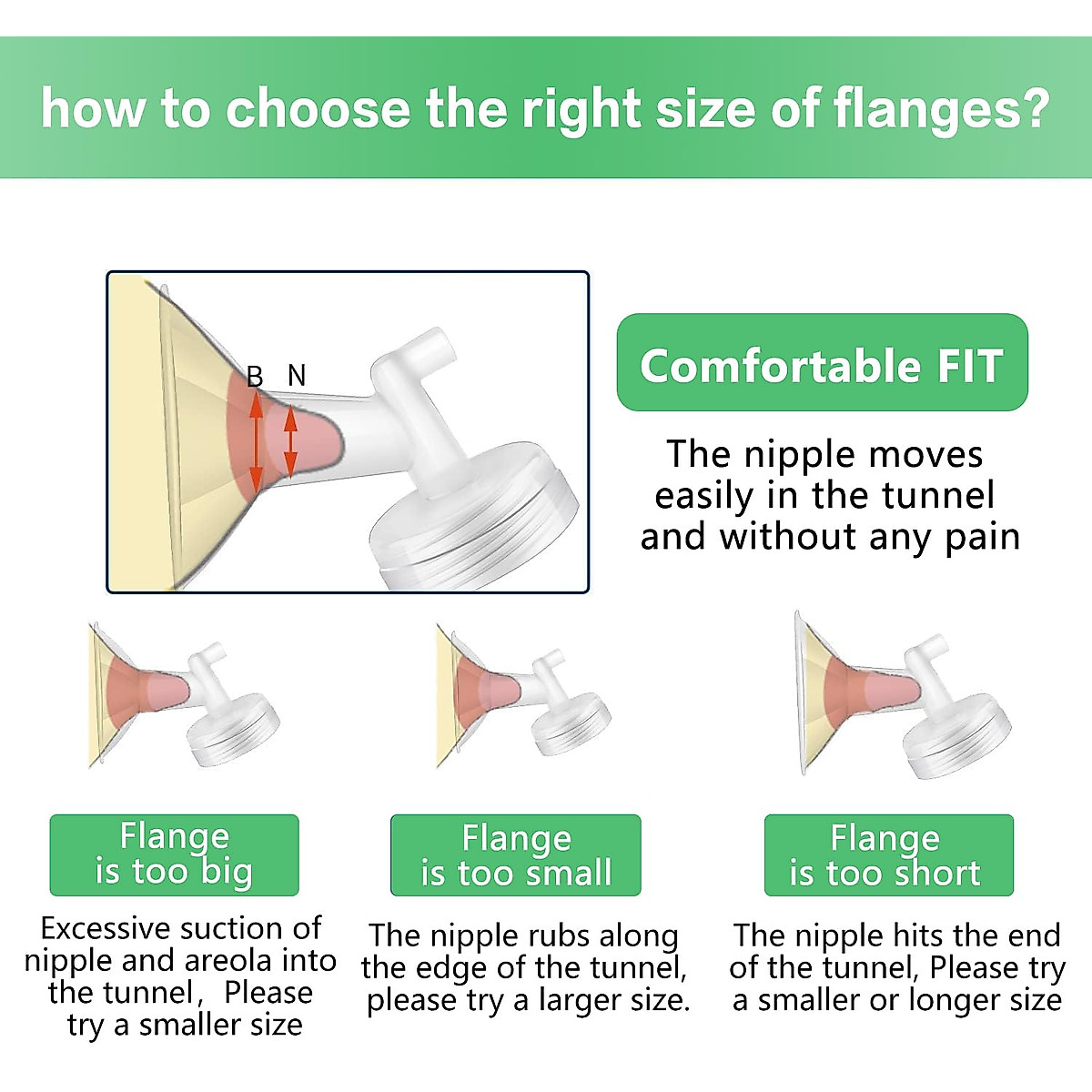 how to choose the right size of flanges?

B N

Comfortable FIT

The nipple moves easily in the tunnel and without any pain

Flange is too big

Excessive suction of nipple and areola into the tunnel, Please try a smaller size

Flange is too small

The nipple rubs along the edge of the tunnel, please try a larger size.

Flange is too short

The nipple hits the end of the tunnel, Please try a smaller or longer size